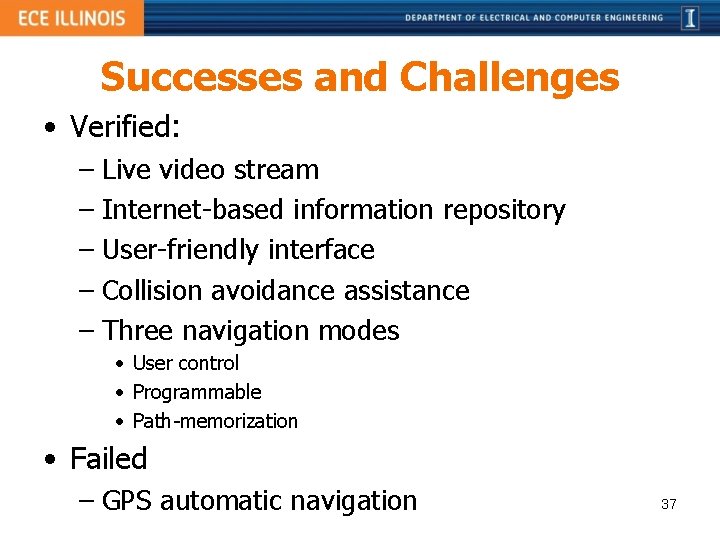 ECE ILLINOIS

DEPARTMENT OF ELECTRICAL AND COMPUTER ENGINEERING

I

Successes and Challenges

• Verified:
– Live video stream
– Internet-based information repository
– User-friendly interface
– Collision avoidance assistance
– Three navigation modes
• User control
• Programmable
• Path-memorization

• Failed
– GPS automatic navigation

37